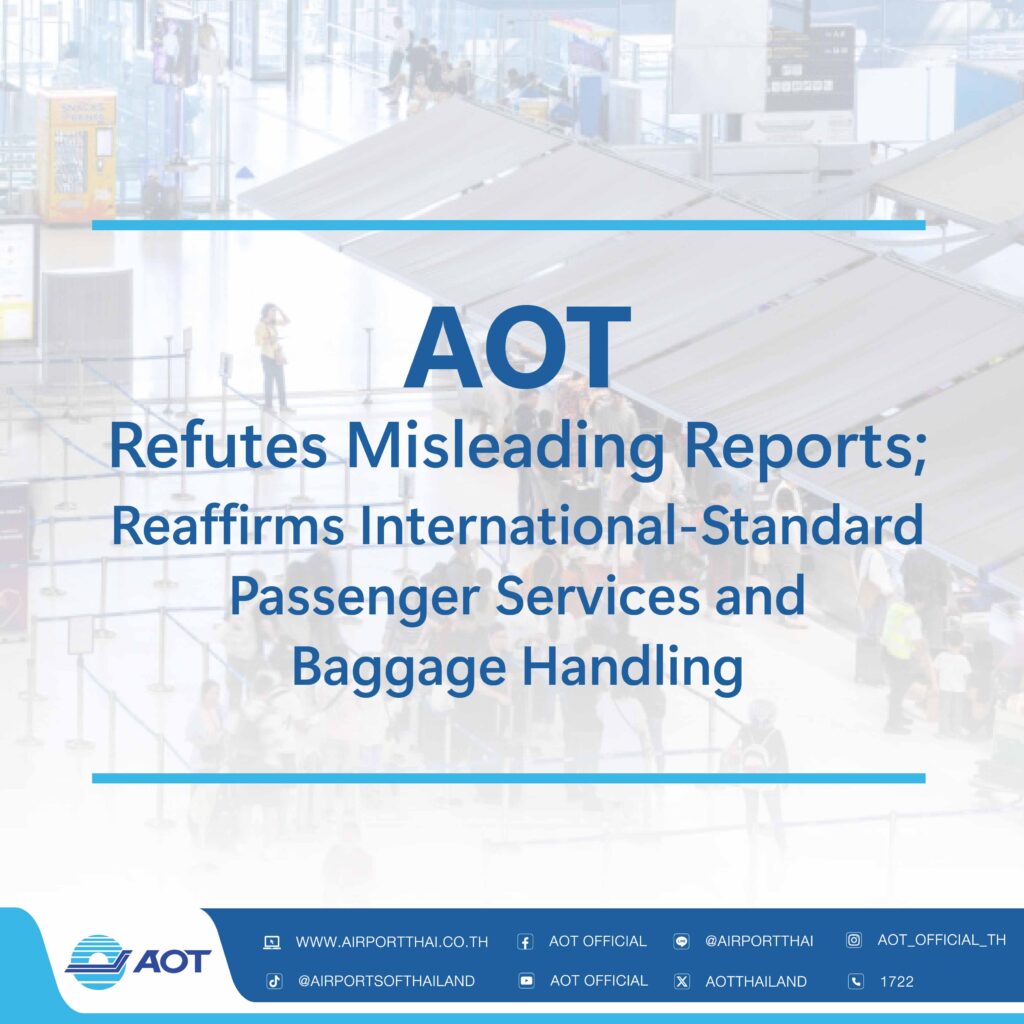 AOT
Refutes Misleading Reports; Reaffirms International-Standard Passenger Services and Baggage Handling

AOT

WWW.AIRPORTTHAI.CO.TH
AOT OFFICIAL
@AIRPORTTHAI
AOT_OFFICIAL_TH
@AIRPORTSOFTHAILAND
AOT OFFICIAL
AOTTHAILAND
1722